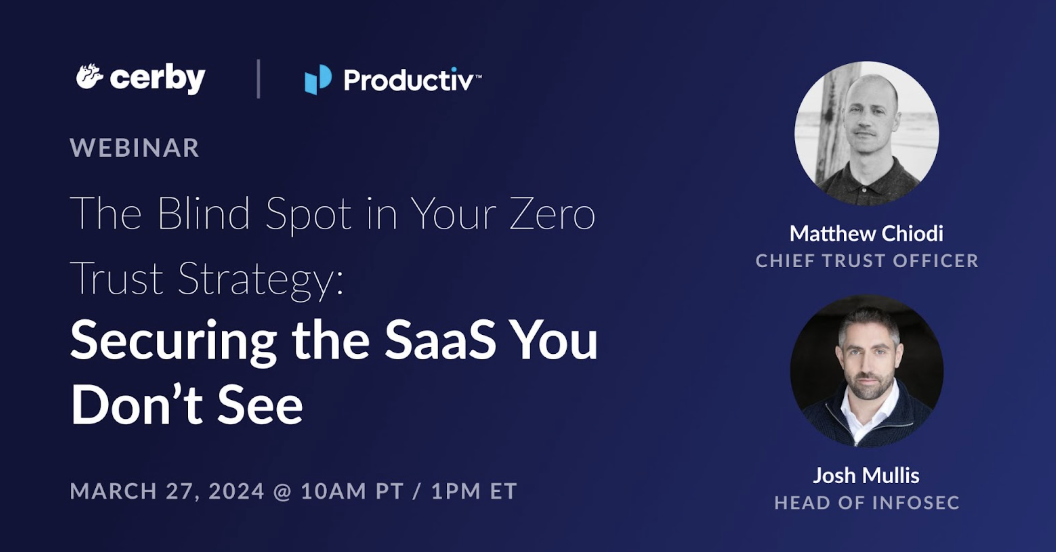 cerby | Productiv™

WEBINAR

The Blind Spot in Your Zero Trust Strategy:
Securing the SaaS You Don't See

MARCH 27, 2024 @ 10AM PT / 1PM ET

Matthew Chiodi
CHIEF TRUST OFFICER

Josh Mullis
HEAD OF INFOSEC